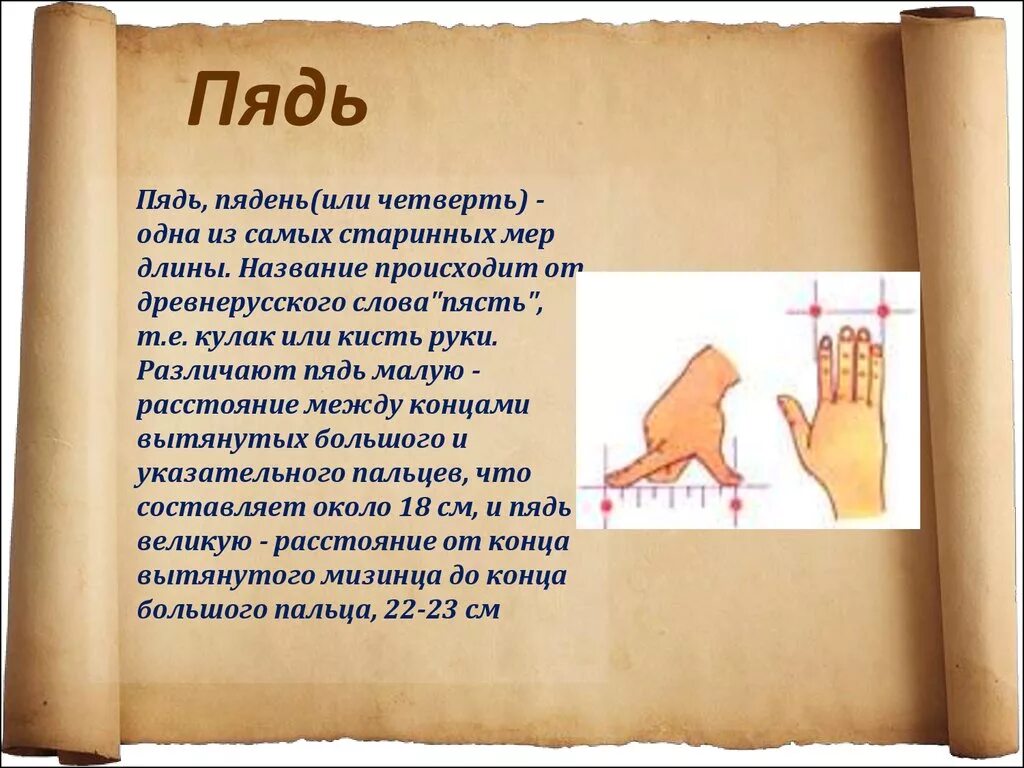 Пядь

Пядь, пядень(или четверть) - одна из самых старинных мер длины. Название происходит от древнерусского слова"пясть", т.е. кулак или кисть руки. Различают пядь малую - расстояние между концами вытянутых большого и указательного пальцев, что составляет около 18 см, и пядь великую - расстояние от конца вытянутого мизинца до конца большого пальца, 22-23 см